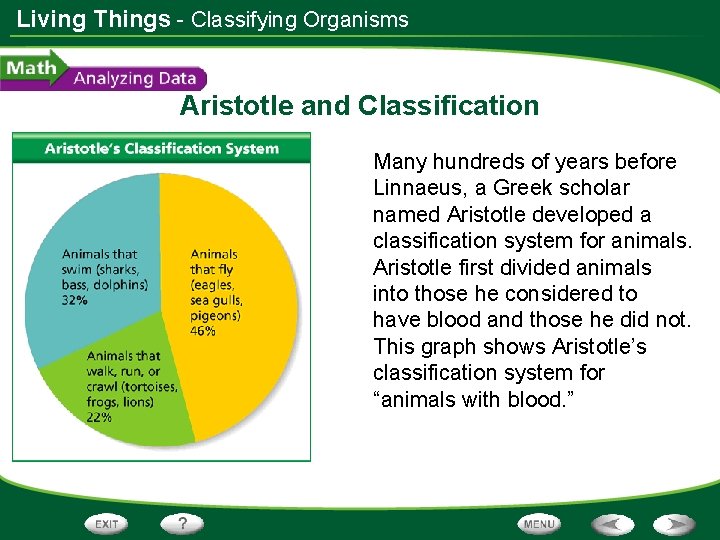 Living Things - Classifying Organisms

Math
Analyzing Data

Aristotle and Classification

Aristotle's Classification System

Animals that swim (sharks, bass, dolphins) 32%

Animals that fly (eagles, sea gulls, pigeons) 46%

Animals that walk, run, or crawl (tortoises, frogs, lions) 22%

Many hundreds of years before Linnaeus, a Greek scholar named Aristotle developed a classification system for animals. Aristotle first divided animals into those he considered to have blood and those he did not. This graph shows Aristotle's classification system for "animals with blood."

EXIT
?
MENU